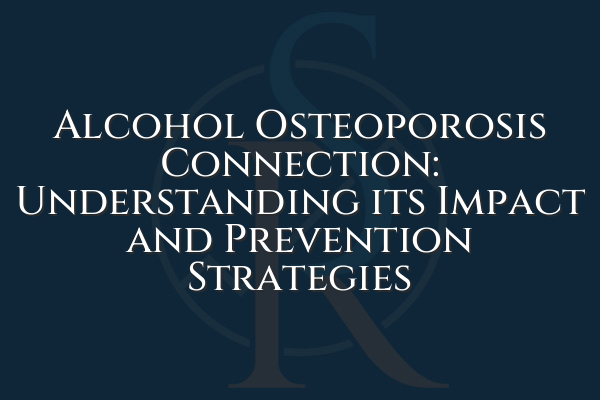 Alcohol Osteoporosis Connection: Understanding its Impact and Prevention Strategies